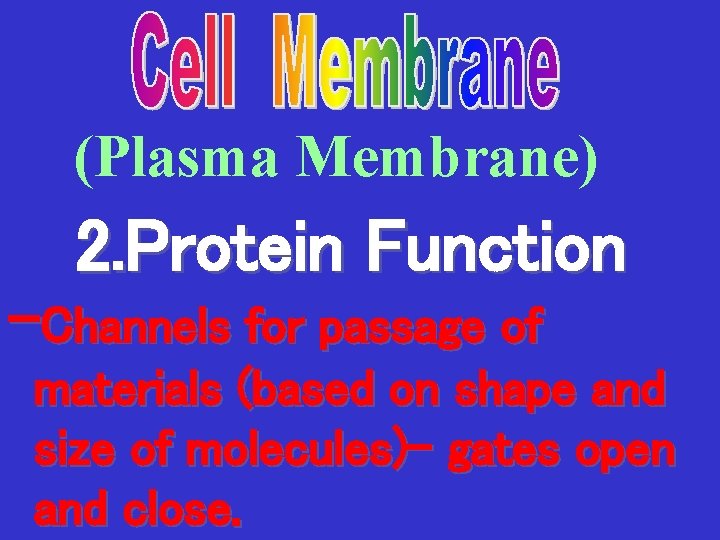 Cell Membrane

(Plasma Membrane)

2.Protein Function

-Channels for passage of materials (based on shape and size of molecules)- gates open and close.